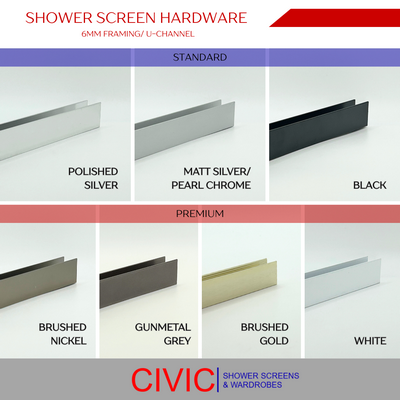 SHOWER SCREEN HARDWARE
6MM FRAMING/ U-CHANNEL

STANDARD

POLISHED SILVER

MATT SILVER/ PEARL CHROME

BLACK

PREMIUM

BRUSHED NICKEL

GUNMETAL GREY

BRUSHED GOLD

WHITE

CIVIC
SHOWER SCREENS & WARDROBES